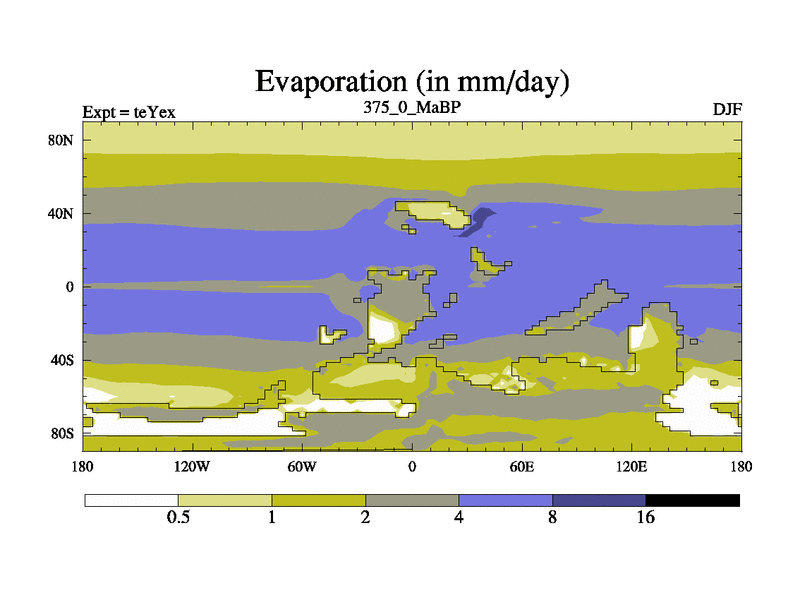 Evaporation (in mm/day)

Expt = teYex

375_0_MaBP

DJF

80N

40N

0

40S

80S

180

120W

60W

0

60E

120E

180

0.5

1

2

4

8

16